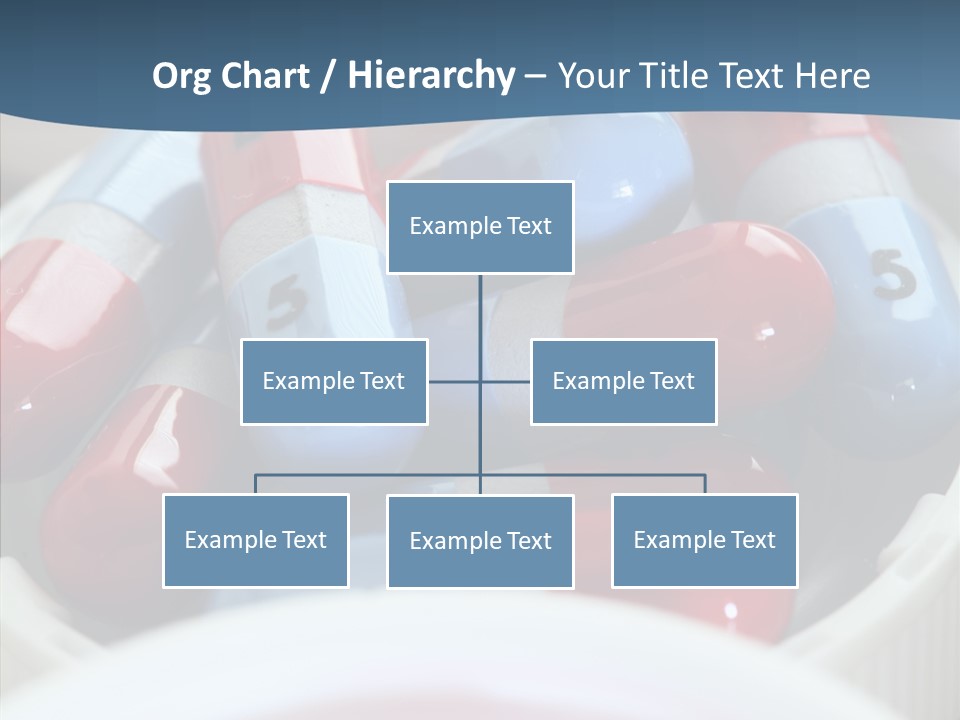 Org Chart / Hierarchy – Your Title Text Here

Example Text

Example Text

Example Text

Example Text

Example Text

Example Text